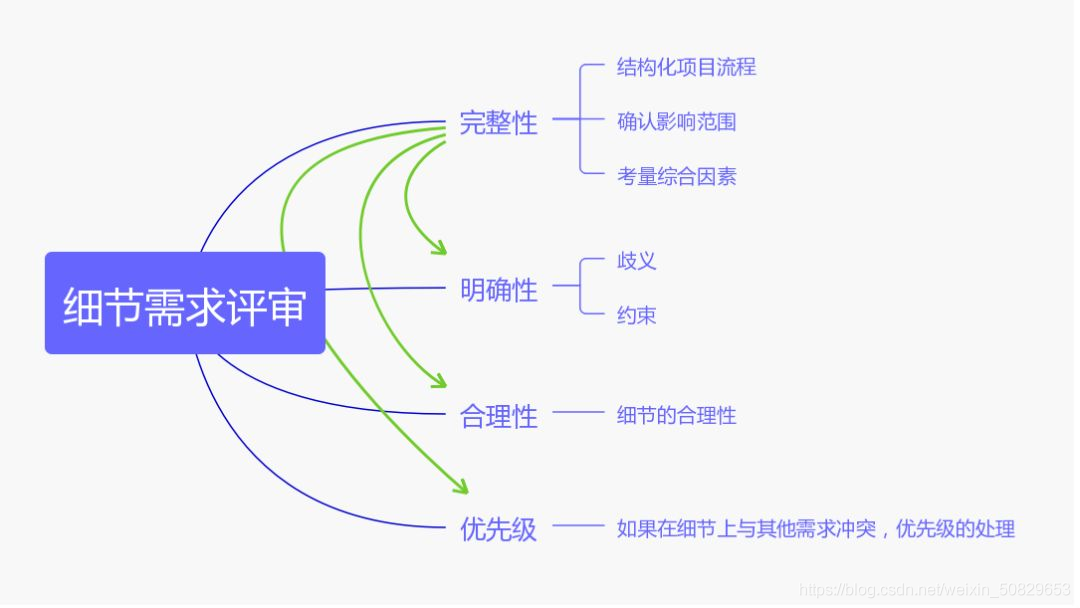 细节需求评审

完整性
结构化项目流程
确认影响范围
考量综合因素

明确性
歧义
约束

合理性
细节的合理性

优先级
如果在细节上与其他需求冲突，优先级的处理

https://blog.csdn.net/weixin_50829653